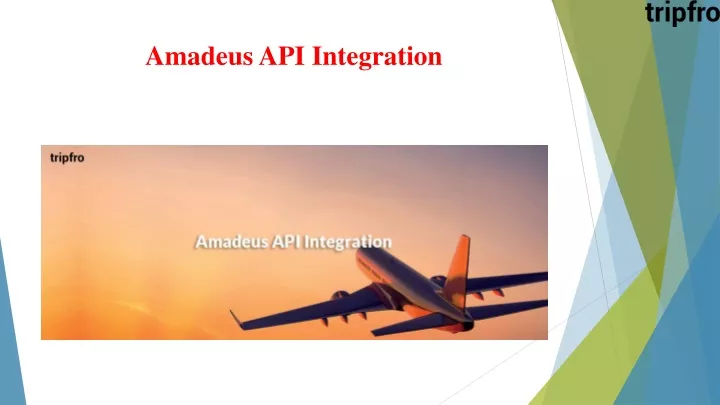 tripfro

Amadeus API Integration

tripfro

Amadeus API Integration